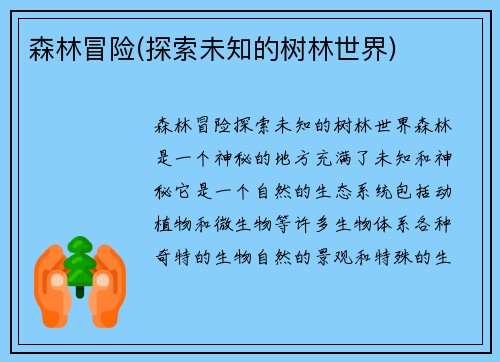 森林冒险(探索未知的树林世界)

森林冒险探索未知的树林世界森林是一个神秘的地方充满了未知和神秘它是一个自然的生态系统包括动植物和微生物等许多生物体系各种奇特的生物自然的景观和特殊的生